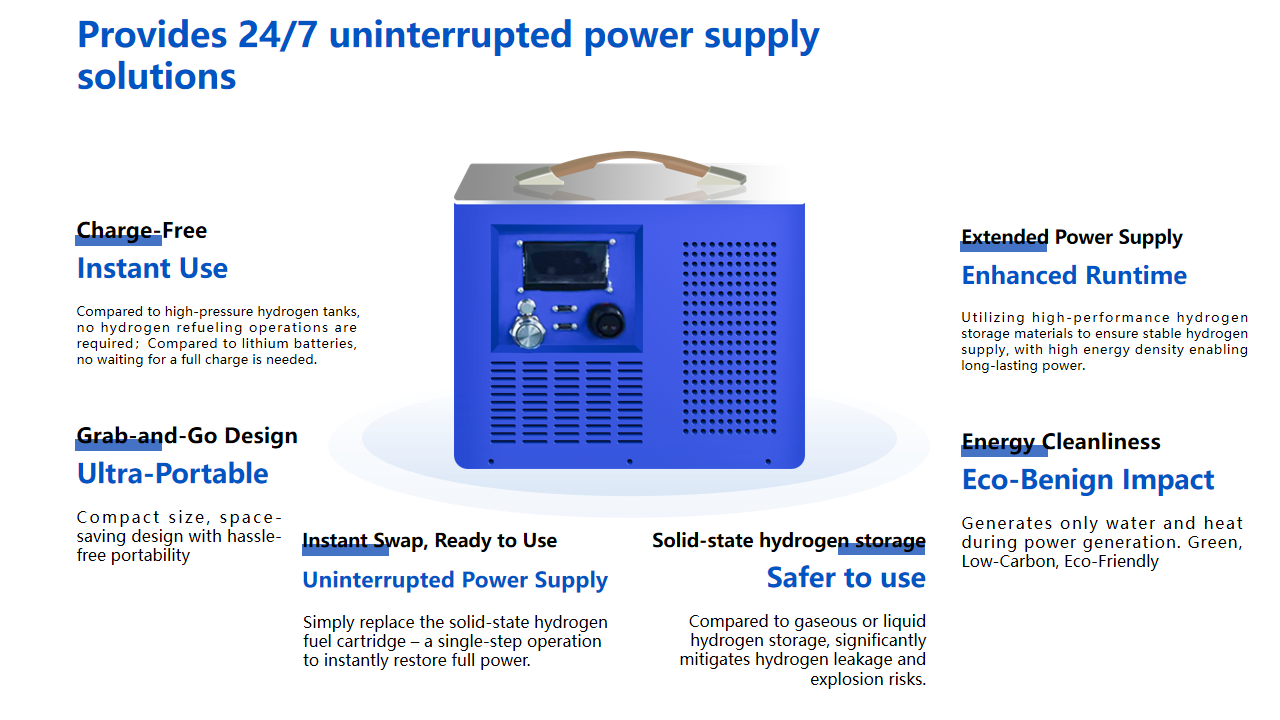 Provides 24/7 uninterrupted power supply solutions

Charge-Free
Instant Use

Compared to high-pressure hydrogen tanks, no hydrogen refueling operations are required; Compared to lithium batteries, no waiting for a full charge is needed.

Grab-and-Go Design
Ultra-Portable

Compact size, space-saving design with hassle-free portability

Instant Swap, Ready to Use
Uninterrupted Power Supply

Simply replace the solid-state hydrogen fuel cartridge – a single-step operation to instantly restore full power.

Solid-state hydrogen storage
Safer to use

Compared to gaseous or liquid hydrogen storage, significantly mitigates hydrogen leakage and explosion risks.

Extended Power Supply
Enhanced Runtime

Utilizing high-performance hydrogen storage materials to ensure stable hydrogen supply, with high energy density enabling long-lasting power.

Energy Cleanliness
Eco-Benign Impact

Generates only water and heat during power generation. Green, Low-Carbon, Eco-Friendly